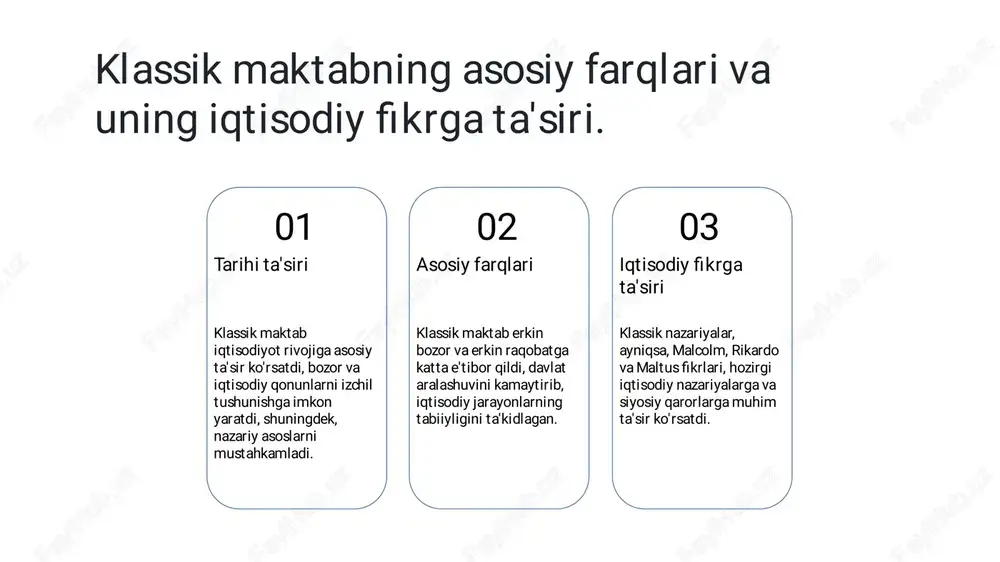 Klassik maktabning asosiy farqlari va uning iqtisodiy fikrga ta'siri.

01

Tarihi ta'siri

Klassik maktab iqtisodiyot rivojiga asosiy ta'sir ko'rsatdi, bozor va iqtisodiy qonunlarni izchil tushunishga imkon yaratdi, shuningdek, nazariy asoslarni mustahkamladi.

02

Asosiy farqlari

Klassik maktab erkin bozor va erkin raqobatga katta e'tibor qildi, davlat aralashuvini kamaytirib, iqtisodiy jarayonlarning tabiiyligini ta'kidlagan.

03

Iqtisodiy fikrga ta'siri

Klassik nazariyalar, ayniqsa, Malcolm, Rikardo va Maltus fikrlari, hozirgi iqtisodiy nazariyalarga va siyosiy qarorlarga muhim ta'sir ko'rsatdi.